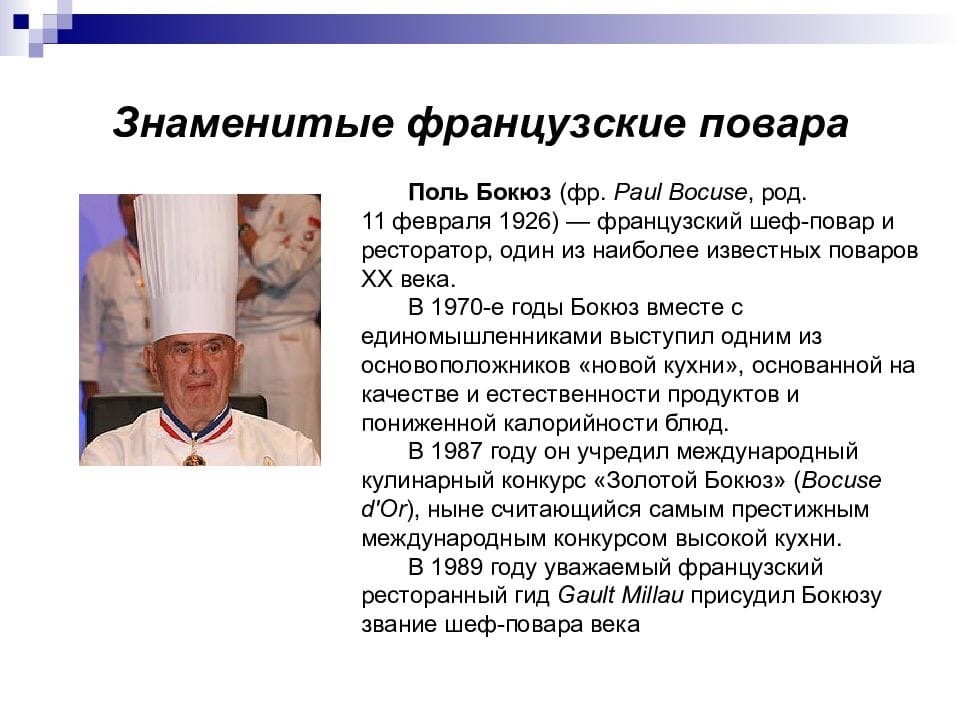 Знаменитые французские повара

Поль Бокюз (фр. Paul Bocuse, род. 11 февраля 1926) — французский шеф-повар и ресторатор, один из наиболее известных поваров XX века.

В 1970-е годы Бокюз вместе с единомышленниками выступил одним из основоположников «новой кухни», основанной на качестве и естественности продуктов и пониженной калорийности блюд.

В 1987 году он учредил международный кулинарный конкурс «Золотой Бокюз» (Bocuse d'Or), ныне считающийся самым престижным международным конкурсом высокой кухни.

В 1989 году уважаемый французский ресторанный гид Gault Millau присудил Бокюзу звание шеф-повара века